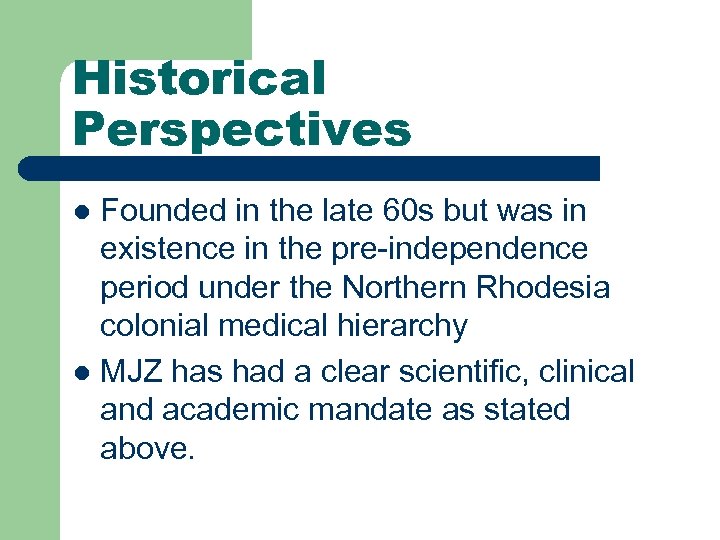 Historical Perspectives

- Founded in the late 60s but was in existence in the pre-independence period under the Northern Rhodesia colonial medical hierarchy
- MJZ has had a clear scientific, clinical and academic mandate as stated above.